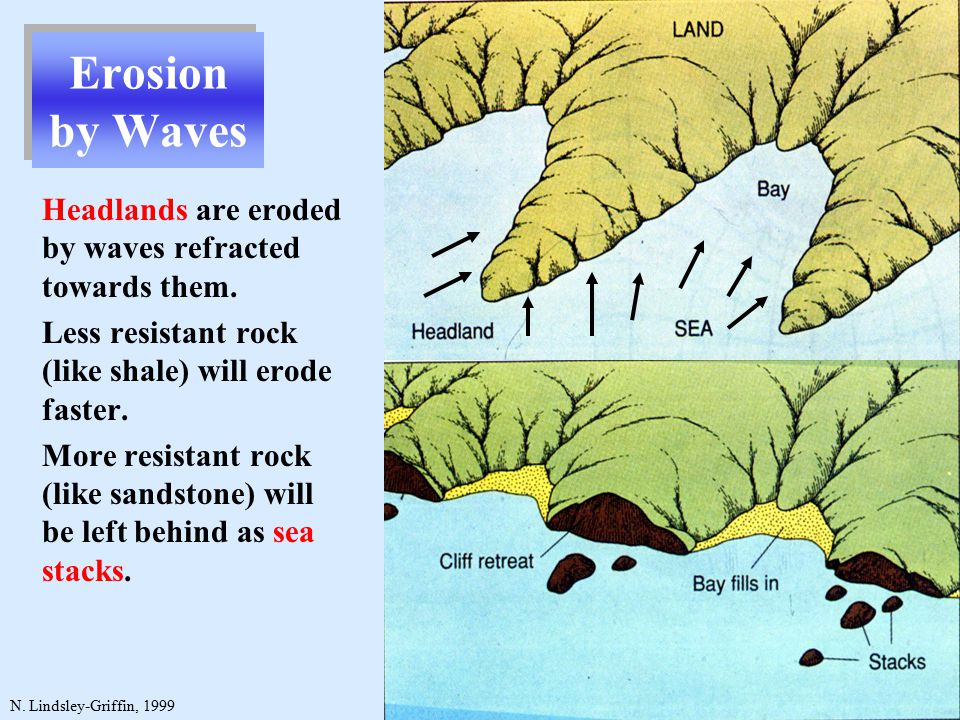 Erosion by Waves

Headlands are eroded by waves refracted towards them.

Less resistant rock (like shale) will erode faster.

More resistant rock (like sandstone) will be left behind as sea stacks.

N. Lindsley-Griffin, 1999

LAND

Bay

Headland

SEA

Cliff retreat

Bay fills in

Stacks